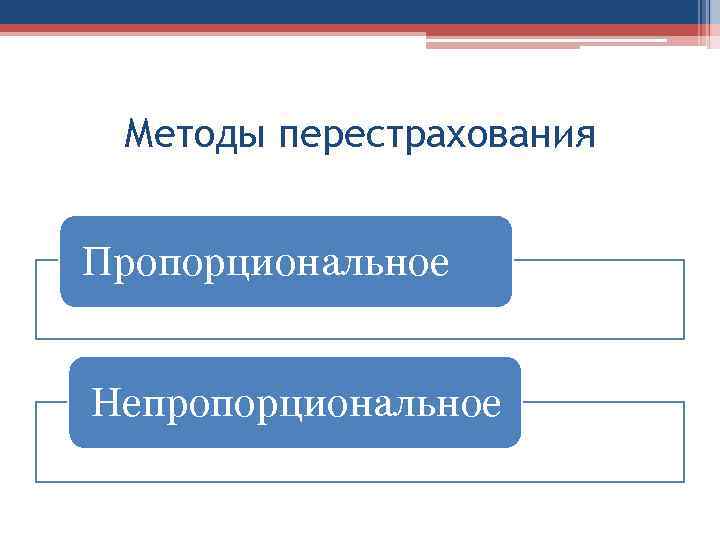 Методы перестрахования

Пропорциональное

Непропорциональное